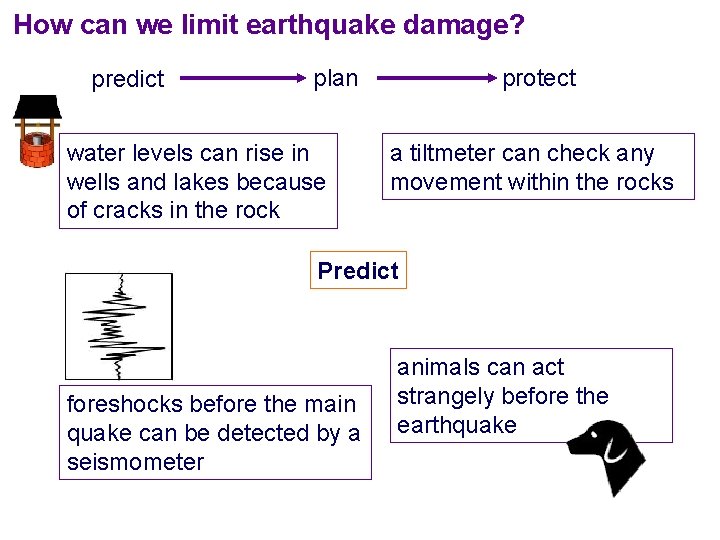 How can we limit earthquake damage?

predict plan protect

water levels can rise in wells and lakes because of cracks in the rock

a tiltmeter can check any movement within the rocks

Predict

foreshocks before the main quake can be detected by a seismometer

animals can act strangely before the earthquake